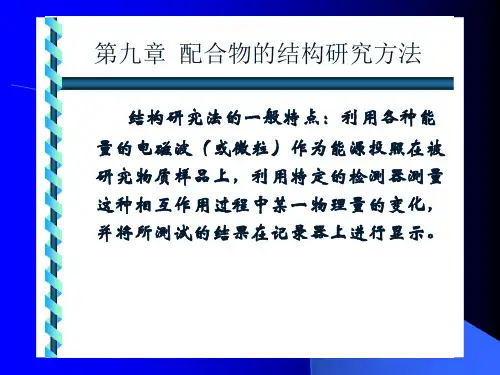 第九章 配合物的结构研究方法

结构研究法的一般特点：利用各种能量的电磁波（或微粒）作为能源投照在被研究物质样品上，利用特定的检测器测量这种相互作用过程中某一物理量的变化，并将所测试的结果在记录器上进行显示。